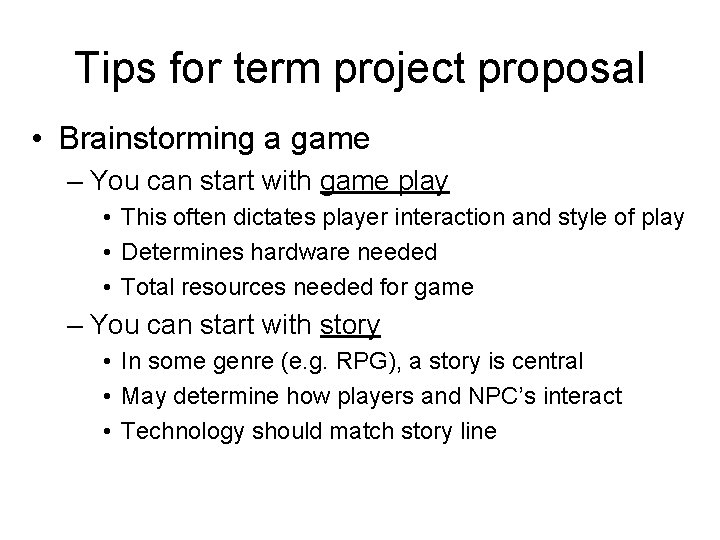 Tips for term project proposal

• Brainstorming a game
– You can start with game play
• This often dictates player interaction and style of play
• Determines hardware needed
• Total resources needed for game
– You can start with story
• In some genre (e.g. RPG), a story is central
• May determine how players and NPC's interact
• Technology should match story line